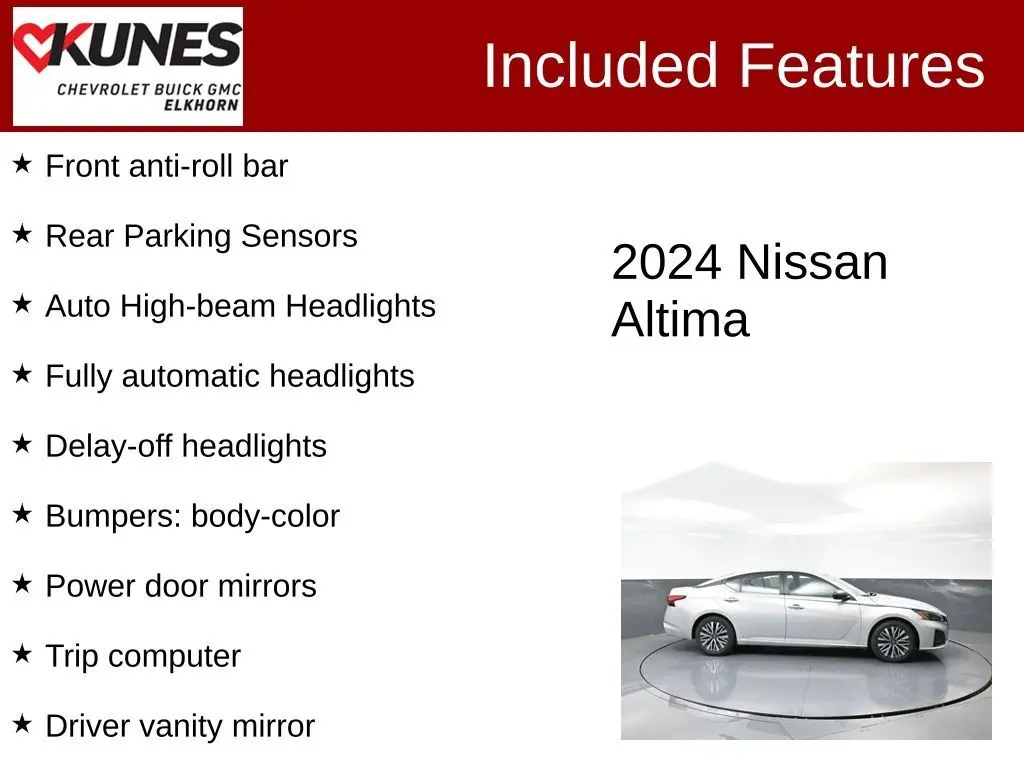 KUNES
CHEVROLET BUICK GMC
ELKHORN

Included Features

★ Front anti-roll bar

★ Rear Parking Sensors

★ Auto High-beam Headlights

★ Fully automatic headlights

★ Delay-off headlights

★ Bumpers: body-color

★ Power door mirrors

★ Trip computer

★ Driver vanity mirror

2024 Nissan Altima